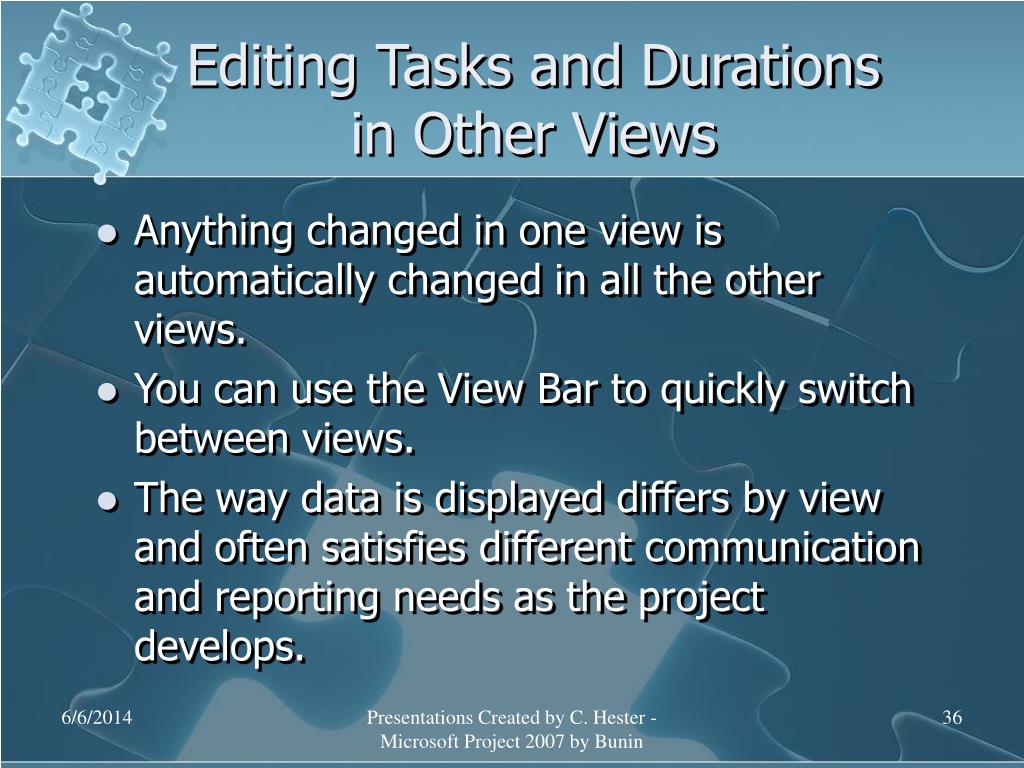 Editing Tasks and Durations in Other Views

- Anything changed in one view is automatically changed in all the other views.
- You can use the View Bar to quickly switch between views.
- The way data is displayed differs by view and often satisfies different communication and reporting needs as the project develops.

6/6/2014

Presentations Created by C. Hester - Microsoft Project 2007 by Bunin

36